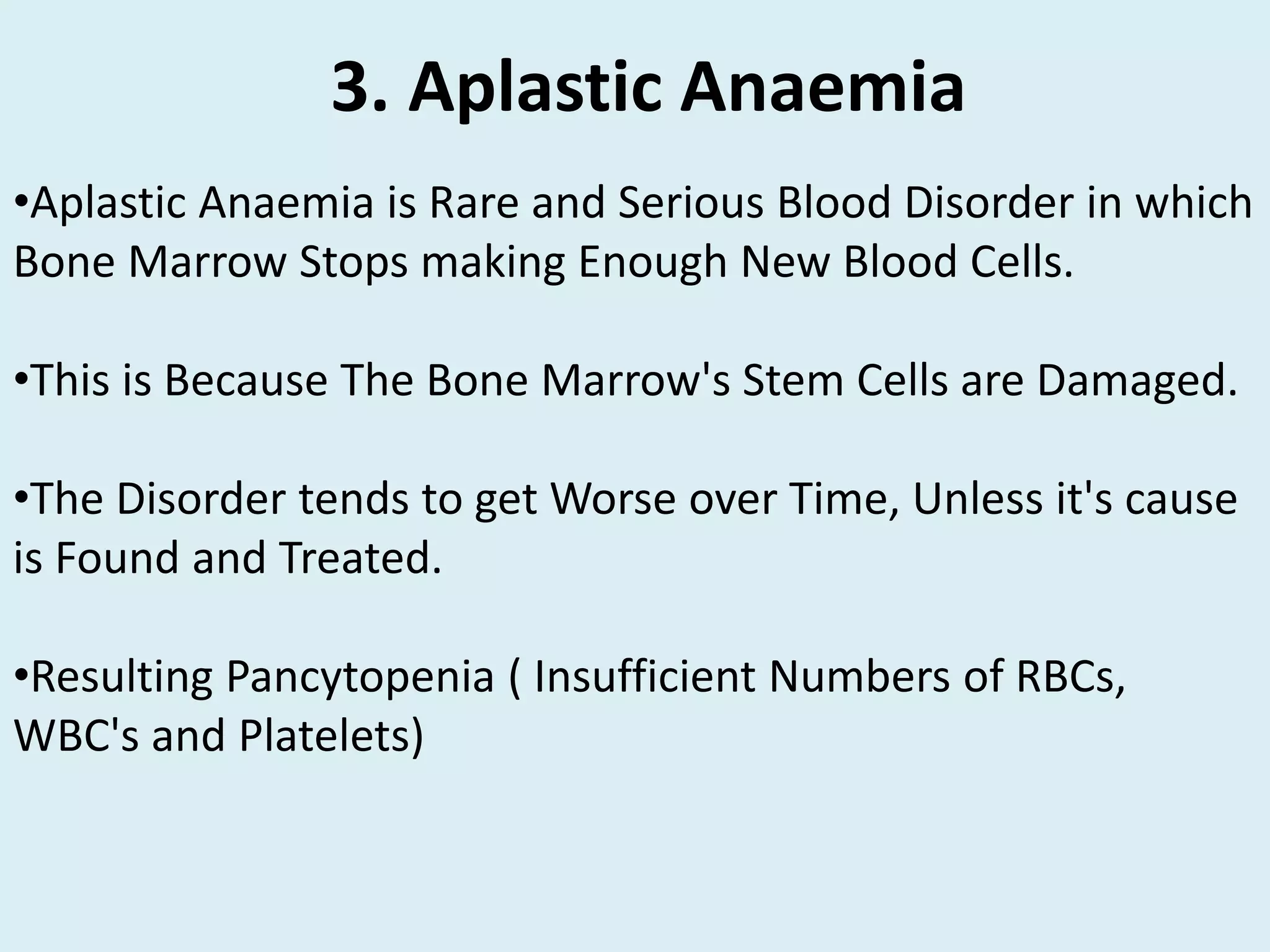 3. Aplastic Anaemia

•Aplastic Anaemia is Rare and Serious Blood Disorder in which Bone Marrow Stops making Enough New Blood Cells.

•This is Because The Bone Marrow's Stem Cells are Damaged.

•The Disorder tends to get Worse over Time, Unless it's cause is Found and Treated.

•Resulting Pancytopenia ( Insufficient Numbers of RBCs, WBC's and Platelets)